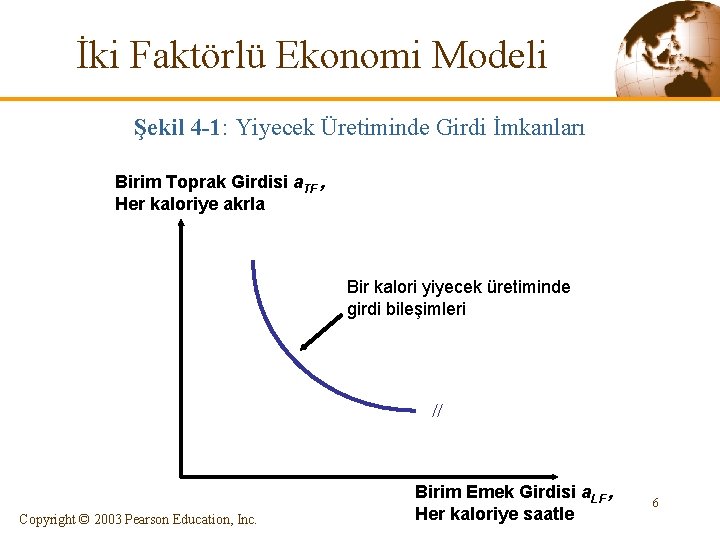 İki Faktörlü Ekonomi Modeli

Şekil 4-1: Yiyecek Üretiminde Girdi İmkanları

Birim Toprak Girdisi $a_{TF}$, Her kaloriye akrla

Bir kalori yiyecek üretiminde girdi bileşimleri

//

Birim Emek Girdisi $a_{LF}$, Her kaloriye saatle

Copyright © 2003 Pearson Education, Inc.

6